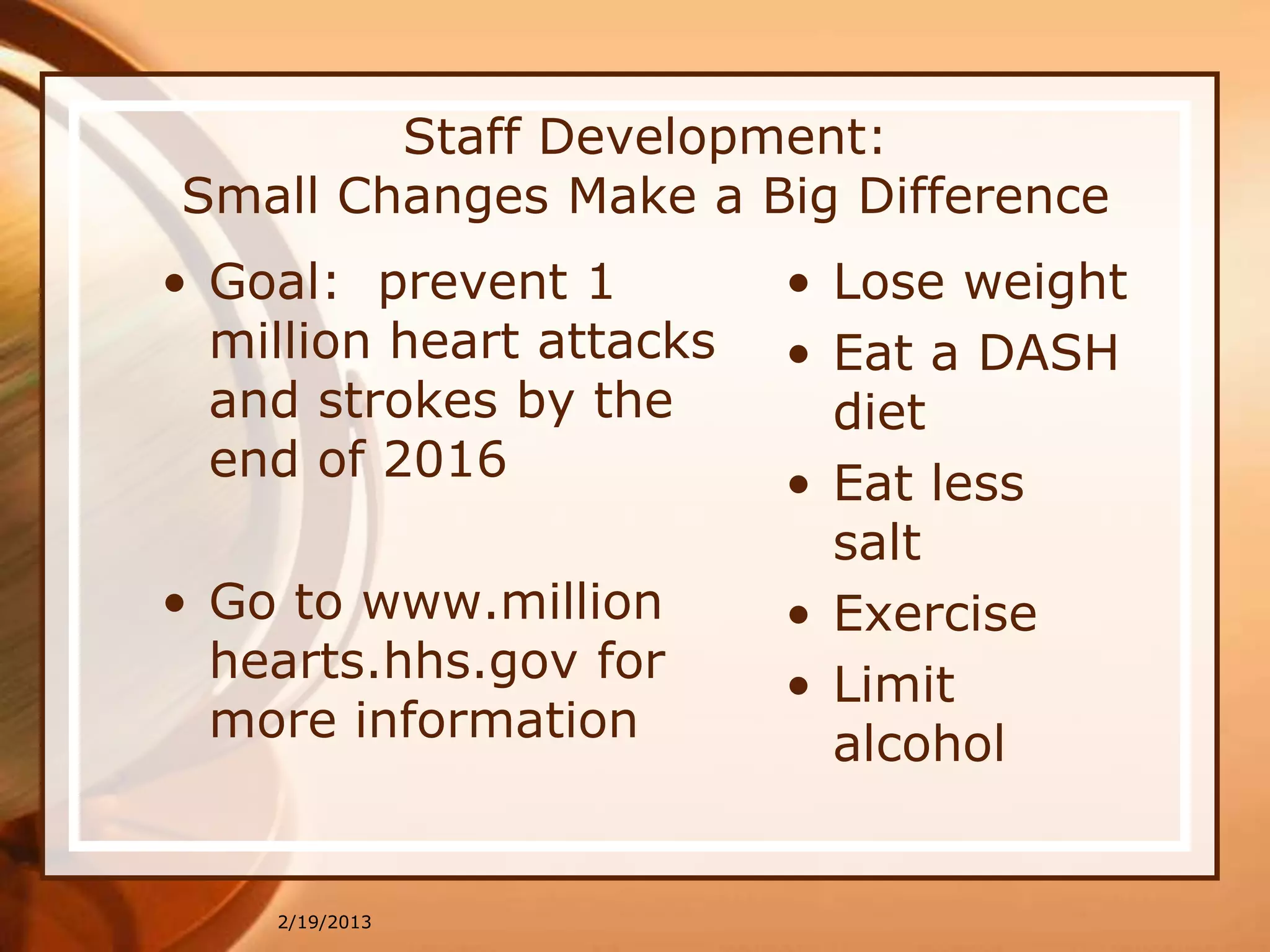 Staff Development:
Small Changes Make a Big Difference

• Goal: prevent 1 million heart attacks and strokes by the end of 2016

• Go to www.million hearts.hhs.gov for more information

• Lose weight
• Eat a DASH diet
• Eat less salt
• Exercise
• Limit alcohol

2/19/2013